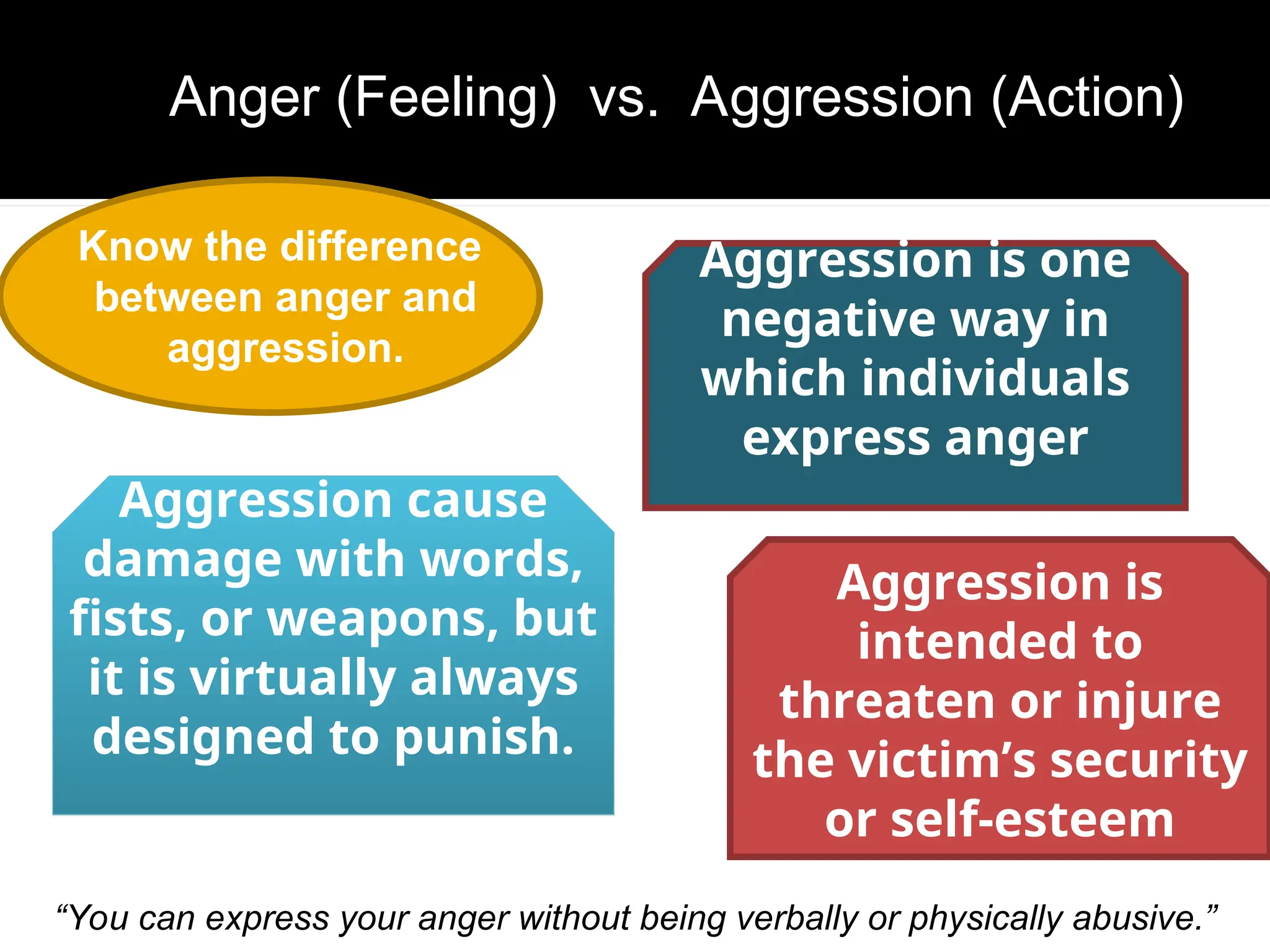 Anger (Feeling) vs. Aggression (Action)

Know the difference between anger and aggression.

Aggression is one negative way in which individuals express anger

Aggression cause damage with words, fists, or weapons, but it is virtually always designed to punish.

Aggression is intended to threaten or injure the victim’s security or self-esteem

“You can express your anger without being verbally or physically abusive.”